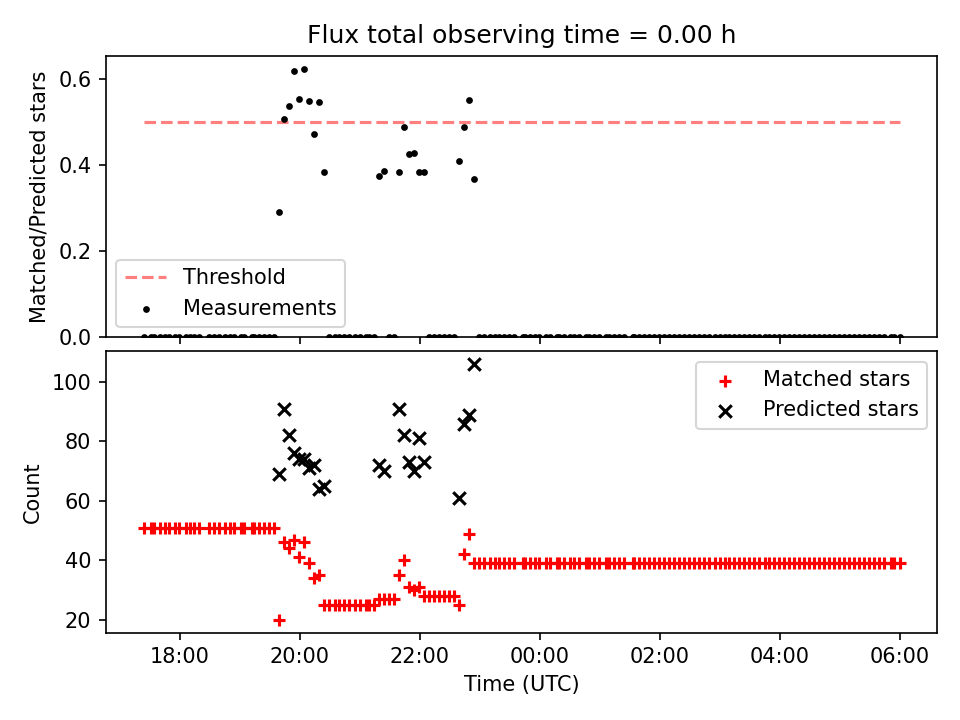 Flux total observing time = 0.00 h

Matched/Predicted stars

0.6
0.4
0.2
0.0

Threshold
Measurements

Count

100
80
60
40
20

Matched stars
Predicted stars

18:00
20:00
22:00
00:00
02:00
04:00
06:00

Time (UTC)